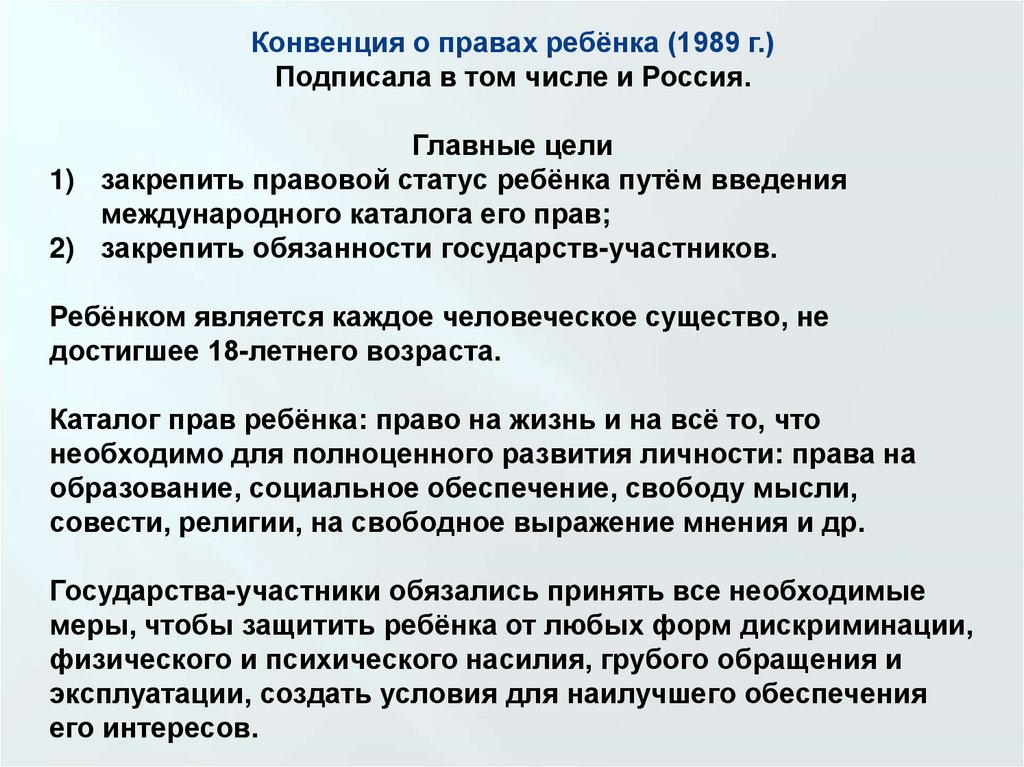 Конвенция о правах ребёнка (1989 г.)
Подписала в том числе и Россия.

Главные цели
1) закрепить правовой статус ребёнка путём введения международного каталога его прав;
2) закрепить обязанности государств-участников.

Ребёнком является каждое человеческое существо, не достигшее 18-летнего возраста.

Каталог прав ребёнка: право на жизнь и на всё то, что необходимо для полноценного развития личности: права на образование, социальное обеспечение, свободу мысли, совести, религии, на свободное выражение мнения и др.

Государства-участники обязались принять все необходимые меры, чтобы защитить ребёнка от любых форм дискриминации, физического и психического насилия, грубого обращения и эксплуатации, создать условия для наилучшего обеспечения его интересов.